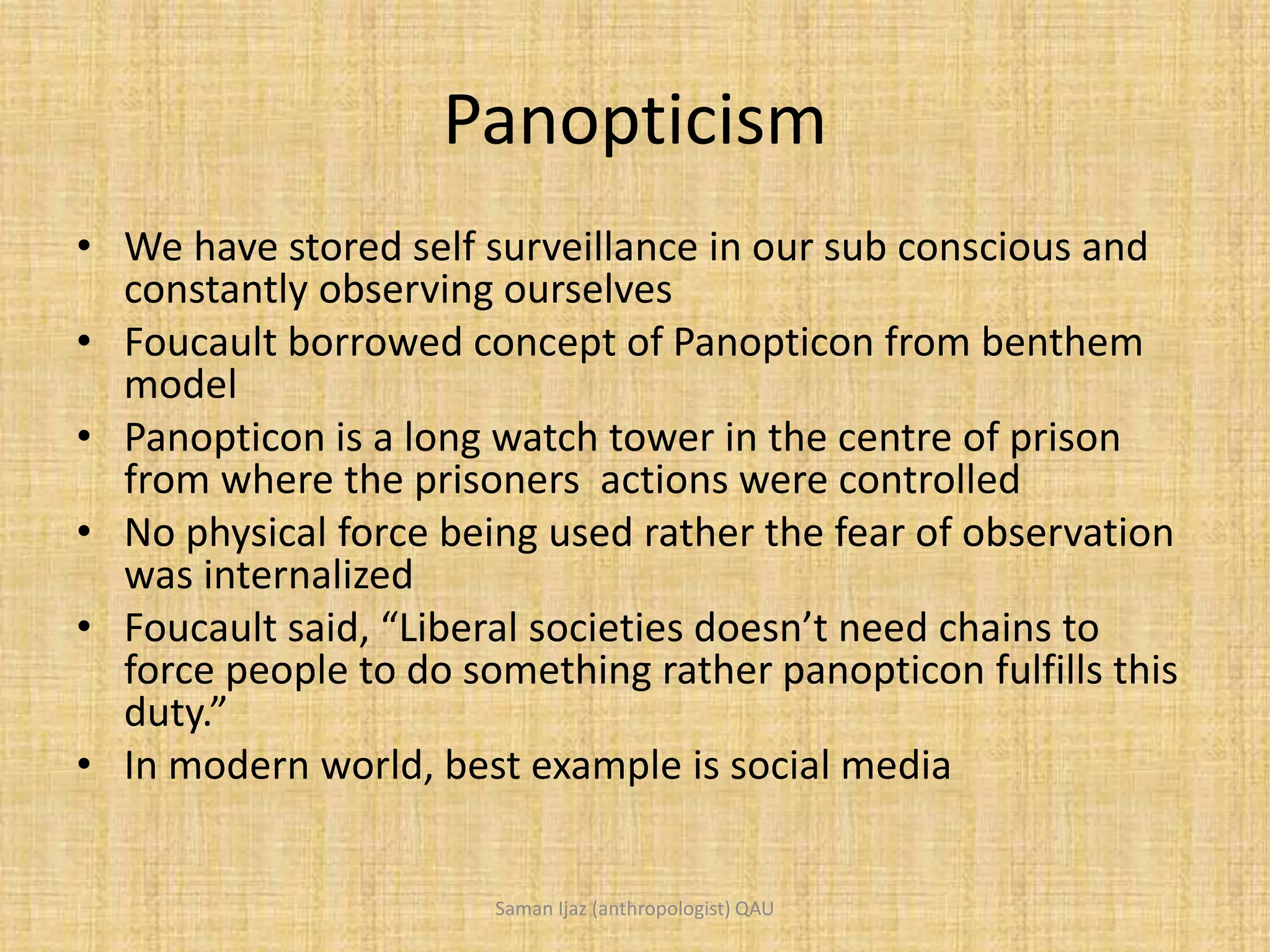 Panopticism

• We have stored self surveillance in our sub conscious and constantly observing ourselves
• Foucault borrowed concept of Panopticon from benthem model
• Panopticon is a long watch tower in the centre of prison from where the prisoners  actions were controlled
• No physical force being used rather the fear of observation was internalized
• Foucault said, “Liberal societies doesn’t need chains to force people to do something rather panopticon fulfills this duty.”
• In modern world, best example is social media

Saman Ijaz (anthropologist) QAU